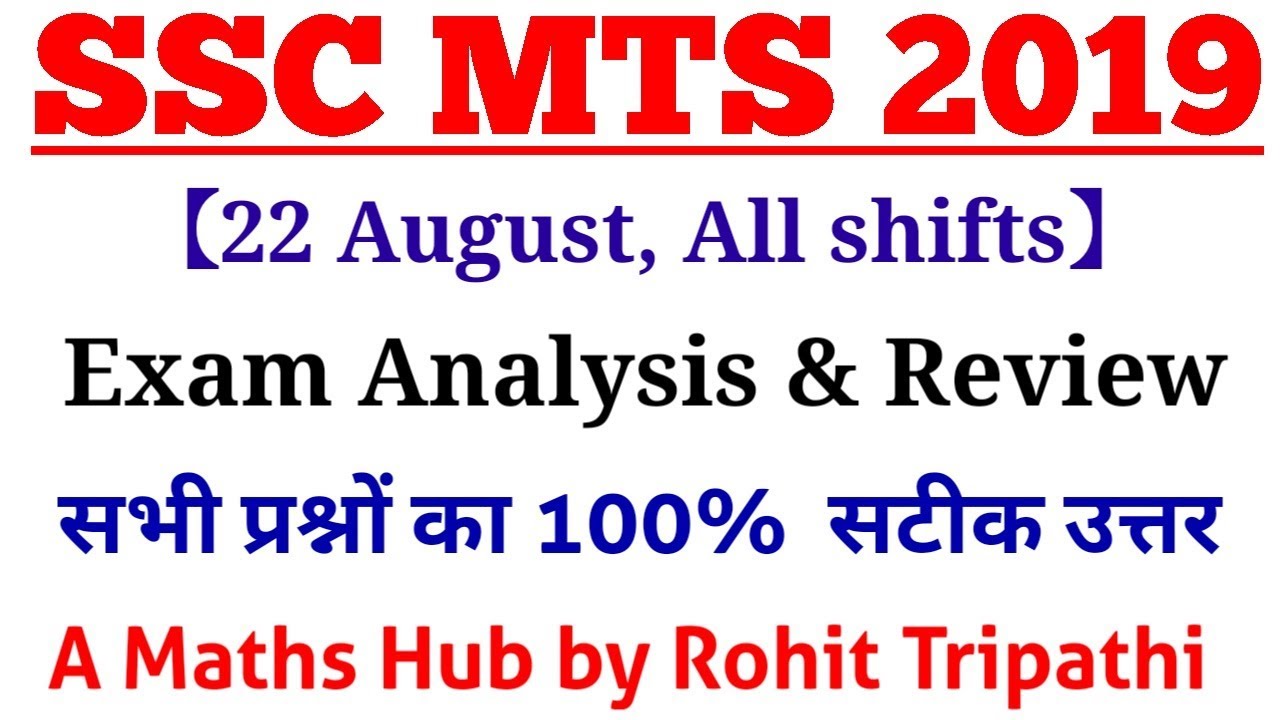 SSC MTS 2019

【22 August, All shifts】

Exam Analysis & Review

सभी प्रश्नों का 100% सटीक उत्तर

A Maths Hub by Rohit Tripathi